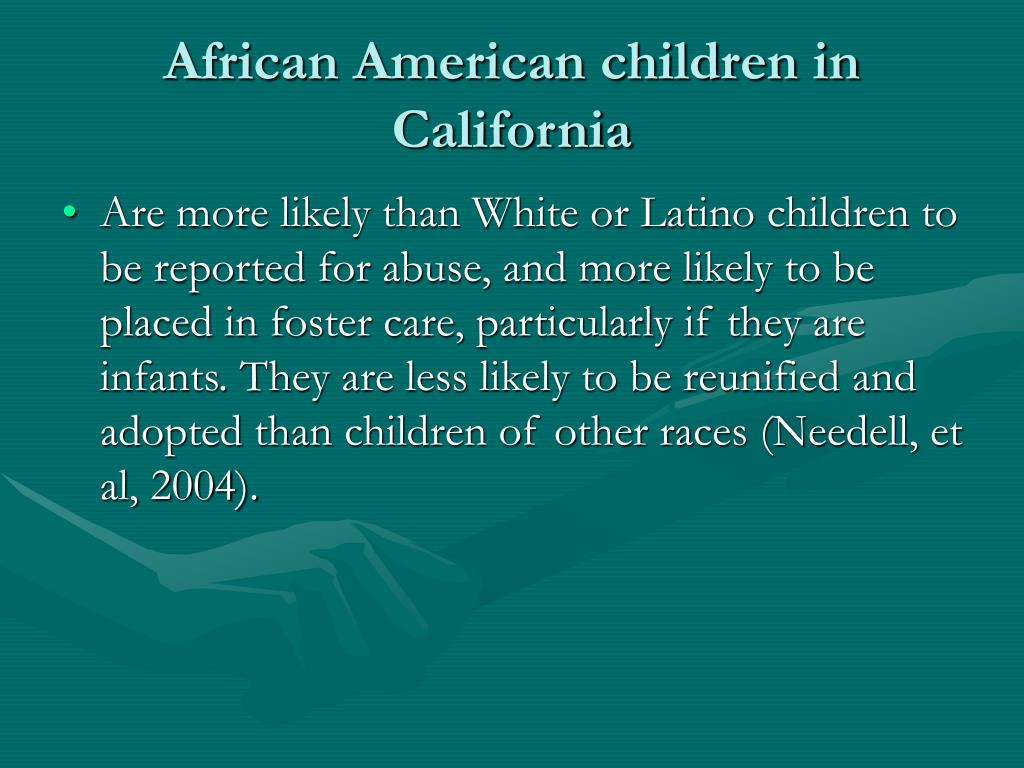 African American children in California

• Are more likely than White or Latino children to be reported for abuse, and more likely to be placed in foster care, particularly if they are infants. They are less likely to be reunified and adopted than children of other races (Needell, et al, 2004).